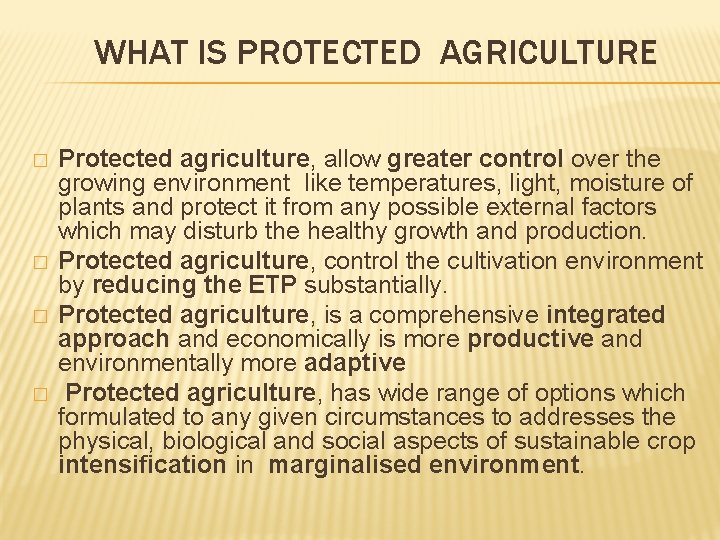 WHAT IS PROTECTED AGRICULTURE

□ Protected agriculture, allow greater control over the growing environment like temperatures, light, moisture of plants and protect it from any possible external factors which may disturb the healthy growth and production.

□ Protected agriculture, control the cultivation environment by reducing the ETP substantially.

□ Protected agriculture, is a comprehensive integrated approach and economically is more productive and environmentally more adaptive

□ Protected agriculture, has wide range of options which formulated to any given circumstances to addresses the physical, biological and social aspects of sustainable crop intensification in marginalised environment.